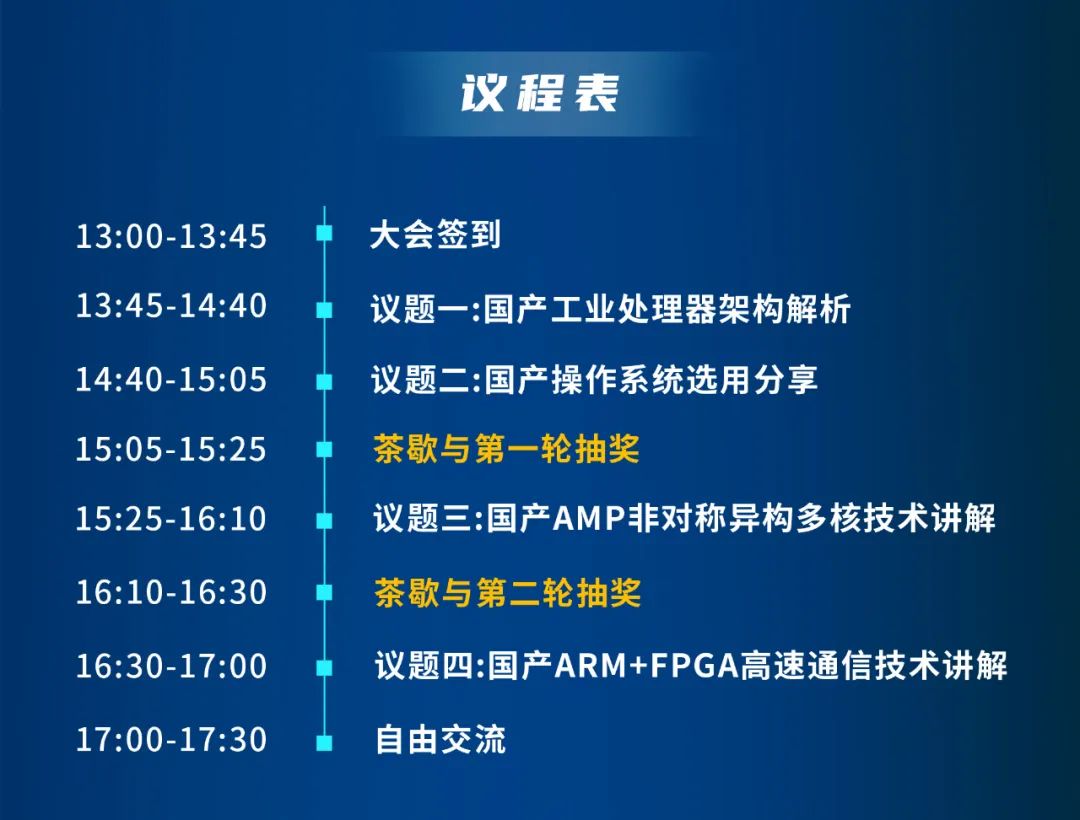 议程表

13:00-13:45 大会签到

13:45-14:40 议题一:国产工业处理器架构解析

14:40-15:05 议题二:国产操作系统选用分享

15:05-15:25 茶歇与第一轮抽奖

15:25-16:10 议题三:国产AMP非对称异构多核技术讲解

16:10-16:30 茶歇与第二轮抽奖

16:30-17:00 议题四:国产ARM+FPGA高速通信技术讲解

17:00-17:30 自由交流